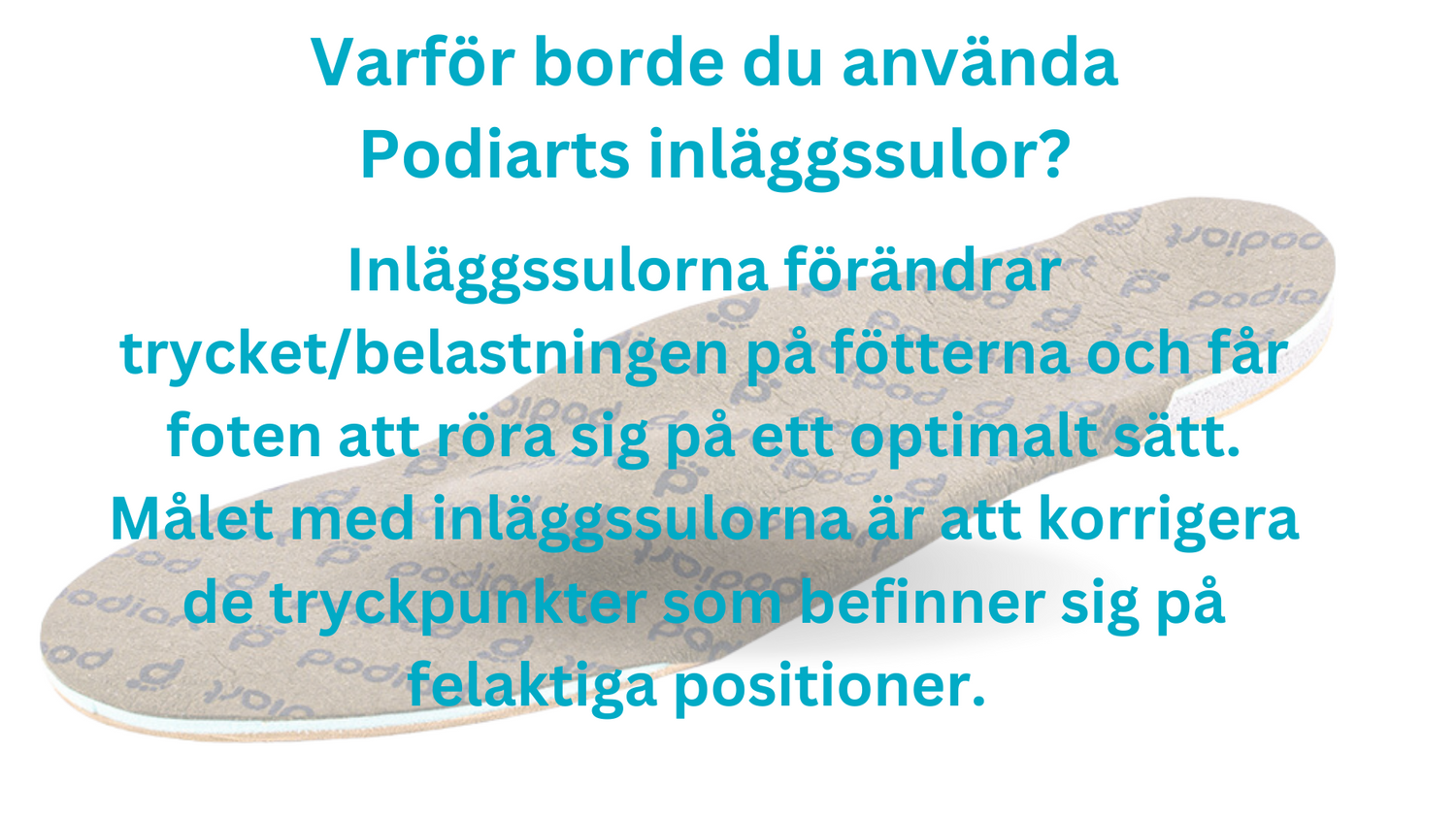 Varför borde du använda Podiarts inläggssulor?

Inläggssulorna förändrar trycket/belastningen på fötterna och får foten att röra sig på ett optimalt sätt. Målet med inläggssulorna är att korrigera de tryckpunkter som befinner sig på felaktiga positioner.